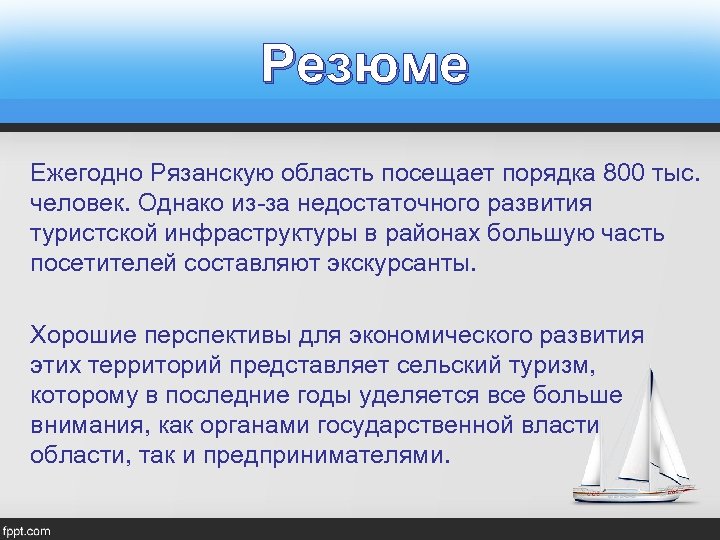 Резюме

Ежегодно Рязанскую область посещает порядка 800 тыс. человек. Однако из-за недостаточного развития туристской инфраструктуры в районах большую часть посетителей составляют экскурсанты.

Хорошие перспективы для экономического развития этих территорий представляет сельский туризм, которому в последние годы уделяется все больше внимания, как органами государственной власти области, так и предпринимателями.

fppt.com